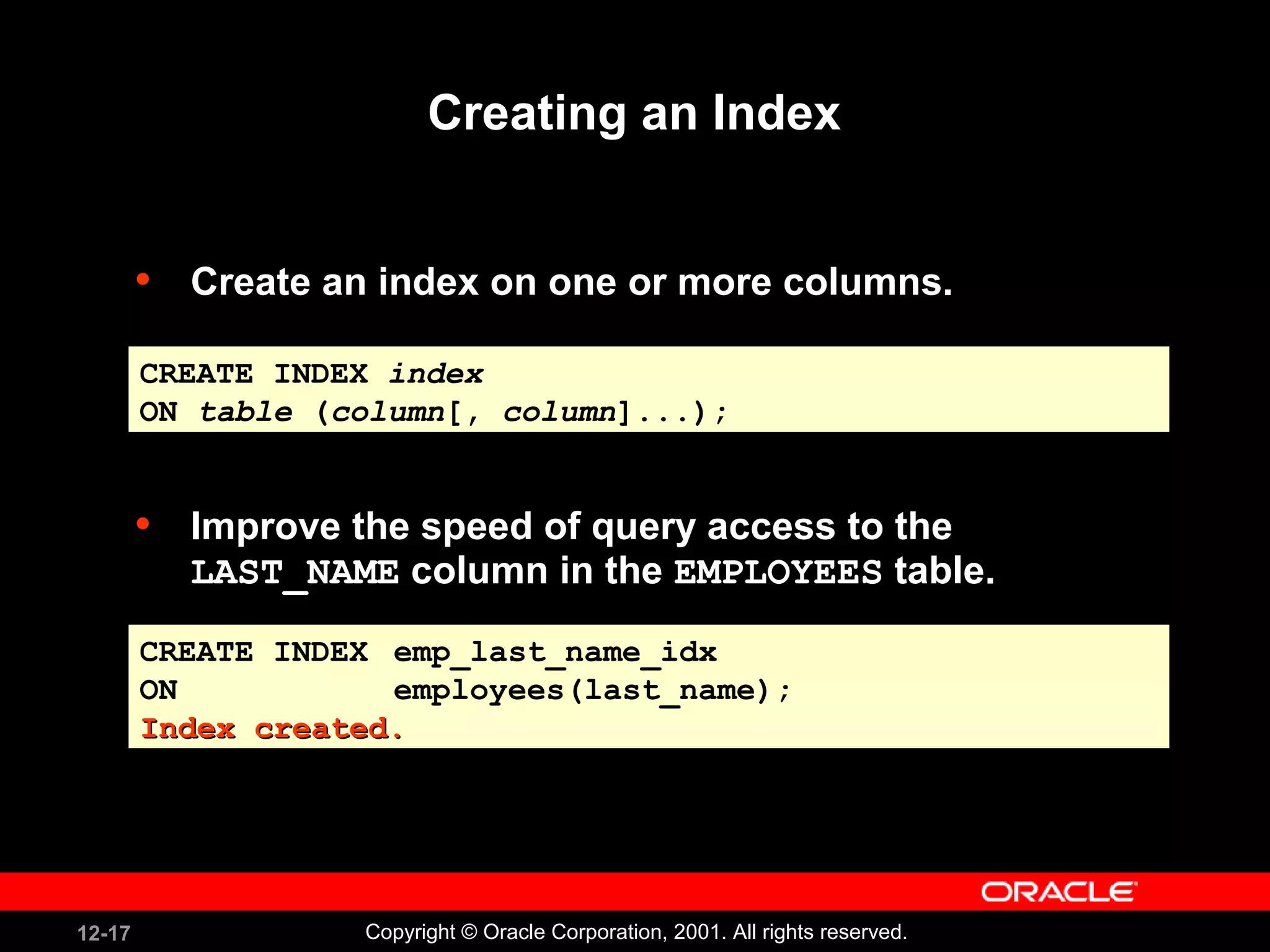 Creating an Index

• Create an index on one or more columns.

CREATE INDEX index
ON table (column[, column]...);

• Improve the speed of query access to the LAST_NAME column in the EMPLOYEES table.

CREATE INDEX emp_last_name_idx
ON employees(last_name);
Index created.

ORACLE

12-17 Copyright © Oracle Corporation, 2001. All rights reserved.